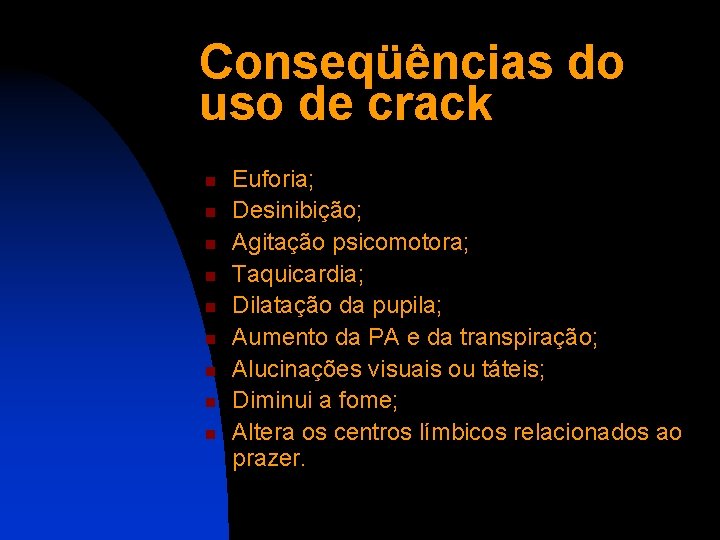 Conseqüências do uso de crack

- Euforia;
- Desinibição;
- Agitação psicomotora;
- Taquicardia;
- Dilatação da pupila;
- Aumento da PA e da transpiração;
- Alucinações visuais ou táteis;
- Diminui a fome;
- Altera os centros límbicos relacionados ao prazer.